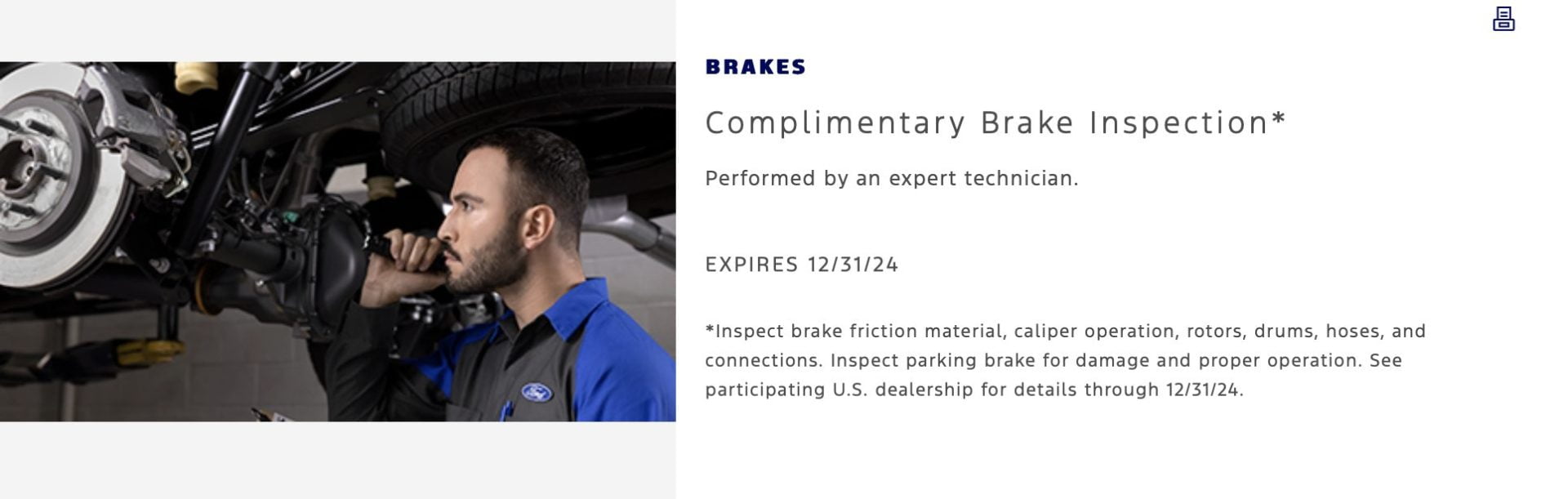 BRAKES

Complimentary Brake Inspection*

Performed by an expert technician.

EXPIRES 12/31/24

*Inspect brake friction material, caliper operation, rotors, drums, hoses, and connections. Inspect parking brake for damage and proper operation. See participating U.S. dealership for details through 12/31/24.

Ford